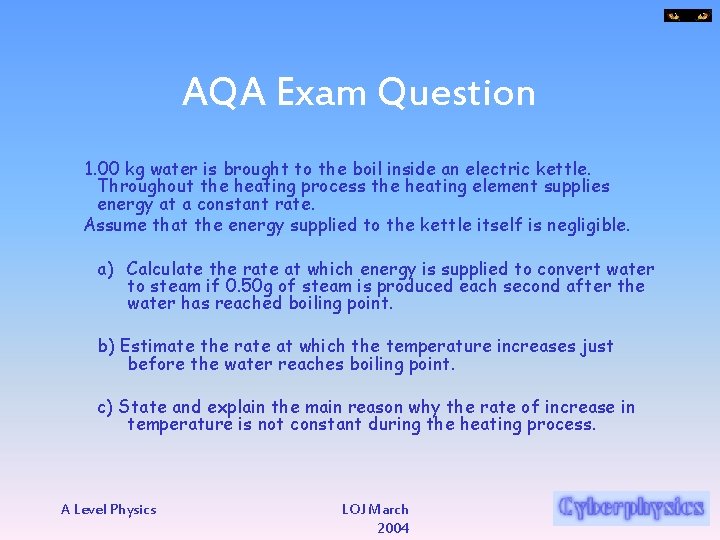 AQA Exam Question

1.00 kg water is brought to the boil inside an electric kettle. Throughout the heating process the heating element supplies energy at a constant rate.
Assume that the energy supplied to the kettle itself is negligible.

a) Calculate the rate at which energy is supplied to convert water to steam if 0.50g of steam is produced each second after the water has reached boiling point.

b) Estimate the rate at which the temperature increases just before the water reaches boiling point.

c) State and explain the main reason why the rate of increase in temperature is not constant during the heating process.

A Level Physics

LOJ March 2004

Cyberphysics